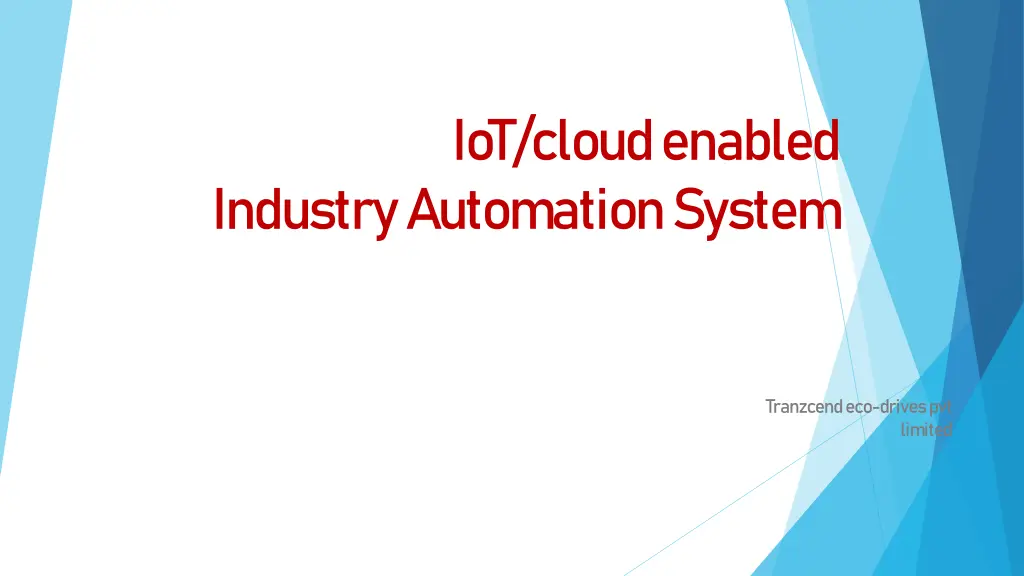 IoT/cloud enabled
Industry Automation System

Tranzcend eco-drives pvt limited